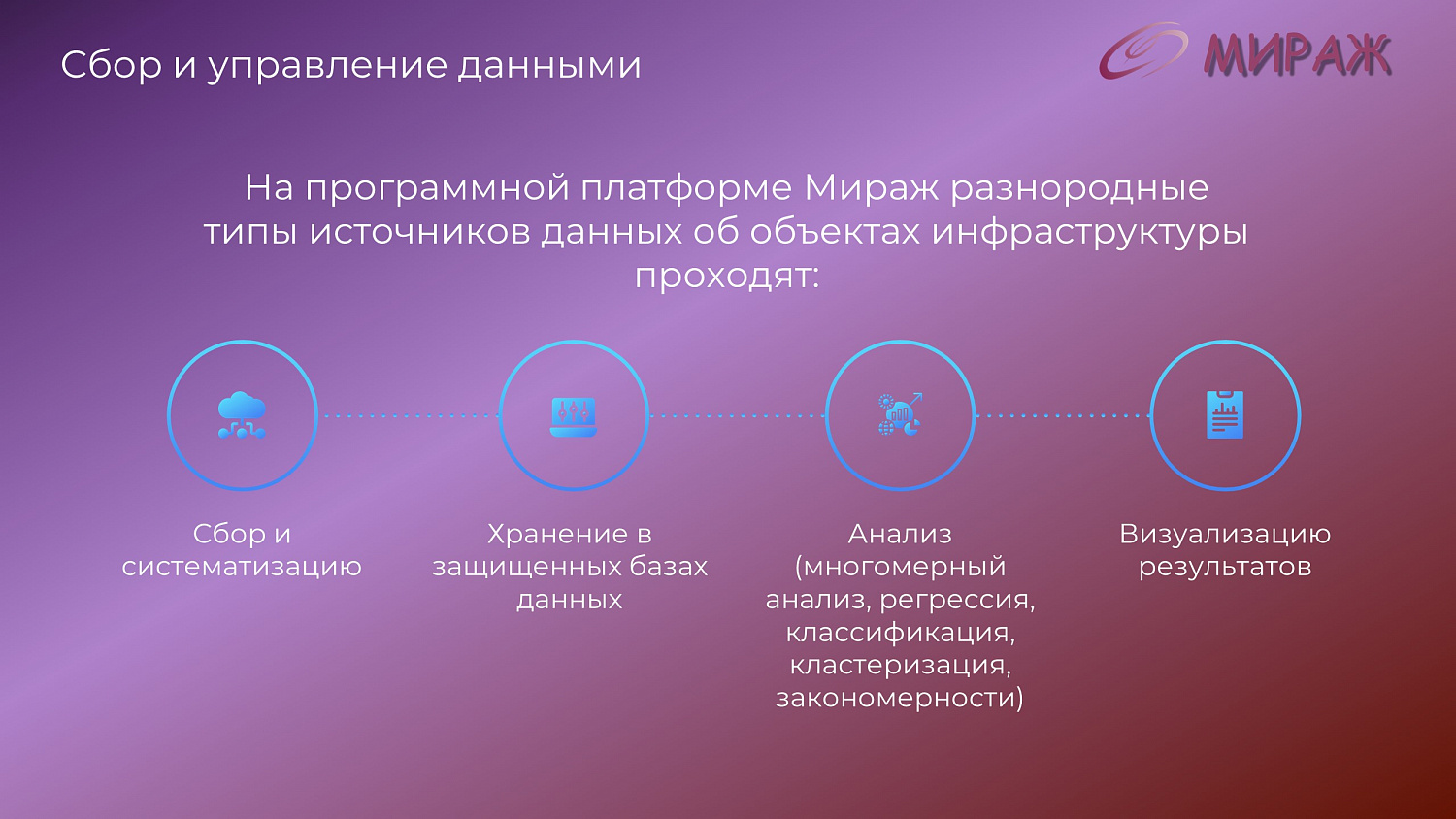 Сбор и управление данными

МИРАЖ

На программной платформе Мираж разнородные типы источников данных об объектах инфраструктуры проходят:

Сбор и систематизацию

Хранение в защищенных базах данных

Анализ (многомерный анализ, регрессия, классификация, кластеризация, закономерности)

Визуализацию результатов